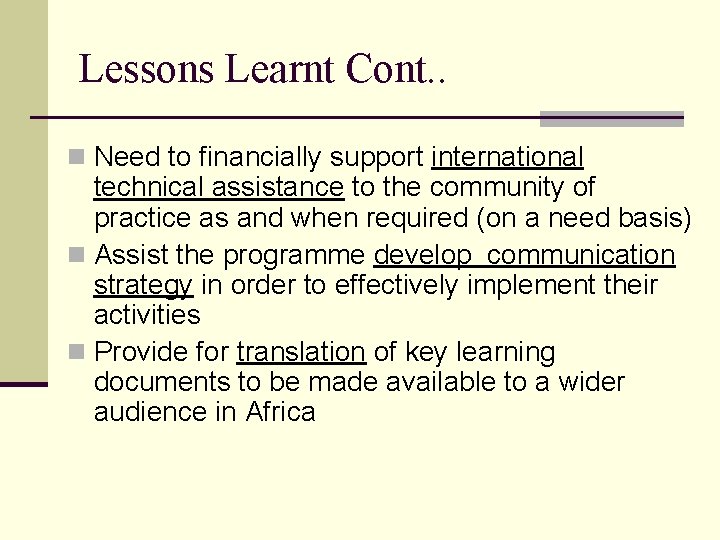 Lessons Learnt Cont..

Need to financially support international technical assistance to the community of practice as and when required (on a need basis)

Assist the programme develop communication strategy in order to effectively implement their activities

Provide for translation of key learning documents to be made available to a wider audience in Africa